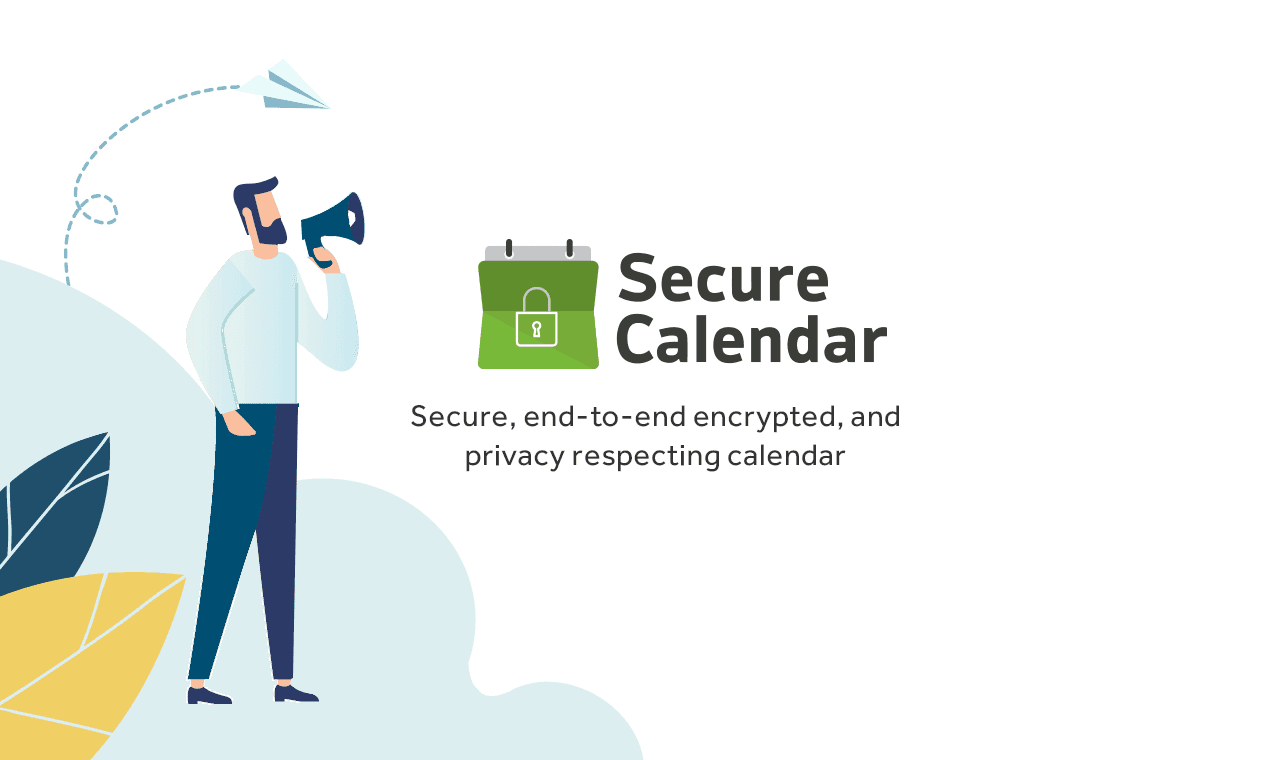 Secure Calendar

Secure, end-to-end encrypted, and privacy respecting calendar